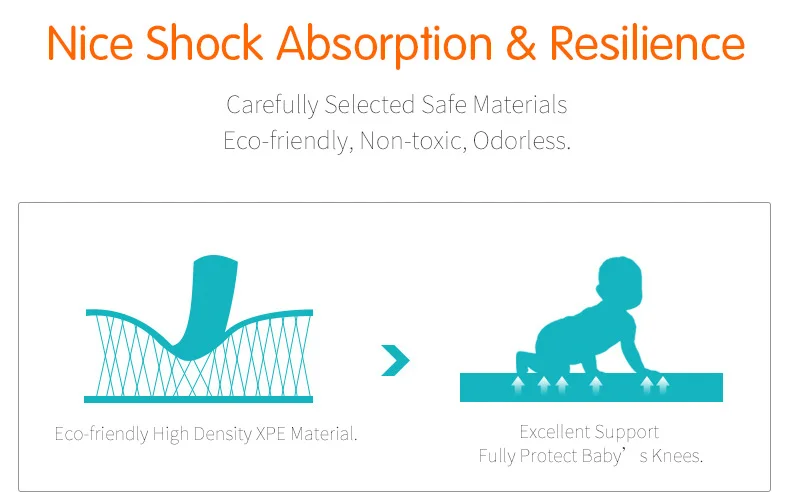 Nice Shock Absorption & Resilience

Carefully Selected Safe Materials
Eco-friendly, Non-toxic, Odorless.

Eco-friendly High Density XPE Material.

Excellent Support
Fully Protect Baby’s Knees.